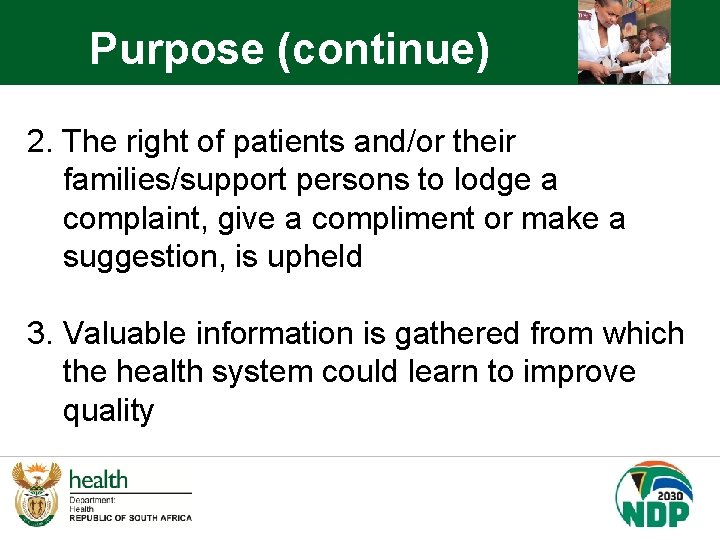 Purpose (continue)

2. The right of patients and/or their families/support persons to lodge a complaint, give a compliment or make a suggestion, is upheld

3. Valuable information is gathered from which the health system could learn to improve quality

health
Department:
Health
REPUBLIC OF SOUTH AFRICA

2030
NDP